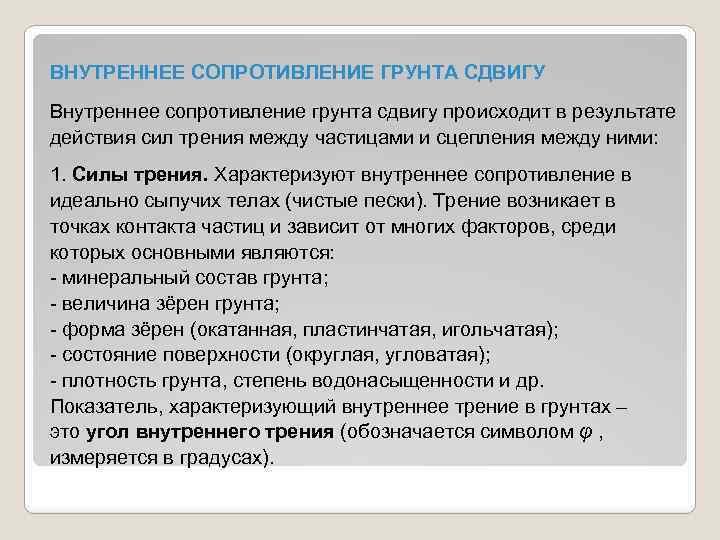 ВНУТРЕННЕЕ СОПРОТИВЛЕНИЕ ГРУНТА СДВИГУ

Внутреннее сопротивление грунта сдвигу происходит в результате действия сил трения между частицами и сцепления между ними:

1. Силы трения. Характеризуют внутреннее сопротивление в идеально сыпучих телах (чистые пески). Трение возникает в точках контакта частиц и зависит от многих факторов, среди которых основными являются:
- минеральный состав грунта;
- величина зёрен грунта;
- форма зёрен (окатанная, пластинчатая, игольчатая);
- состояние поверхности (округлая, угловатая);
- плотность грунта, степень водонасыщенности и др.
Показатель, характеризующий внутреннее трение в грунтах – это угол внутреннего трения (обозначается символом $\varphi$ , измеряется в градусах).